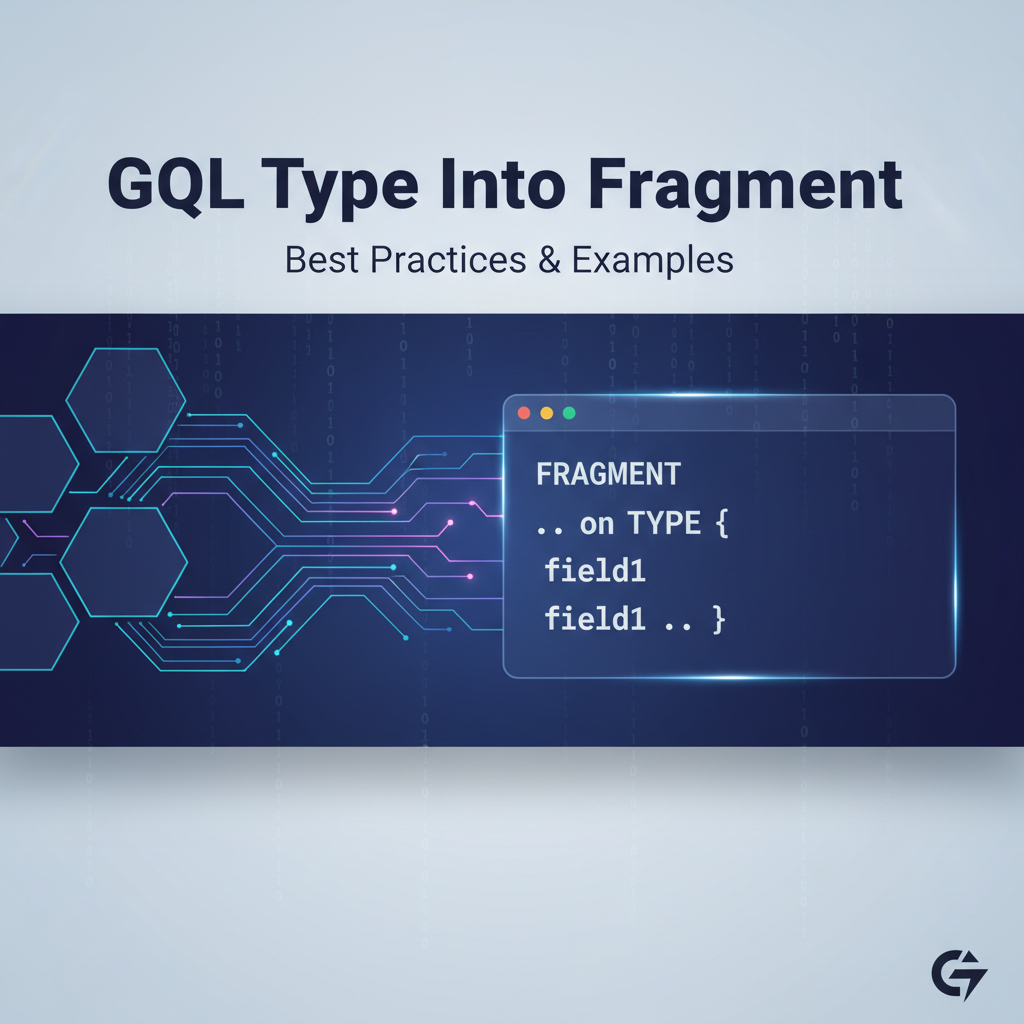 GQL Type Into Fragment

Best Practices & Examples

FRAGMENT
.. on TYPE {
field1
field1 .. }